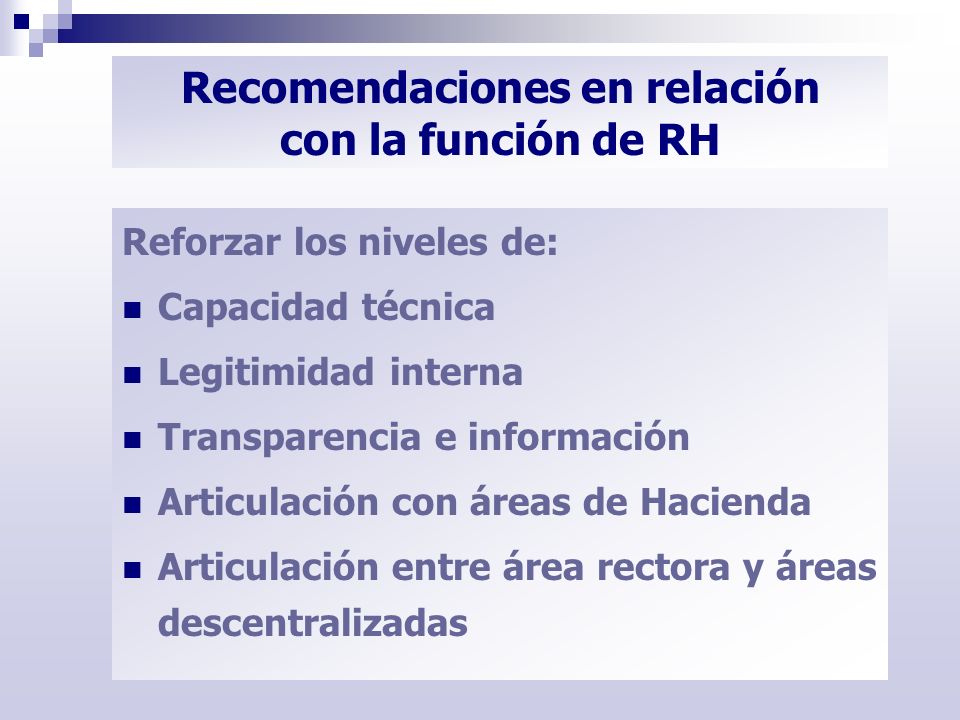 Recomendaciones en relación con la función de RH

Reforzar los niveles de:

- Capacidad técnica
- Legitimidad interna
- Transparencia e información
- Articulación con áreas de Hacienda
- Articulación entre área rectora y áreas descentralizadas